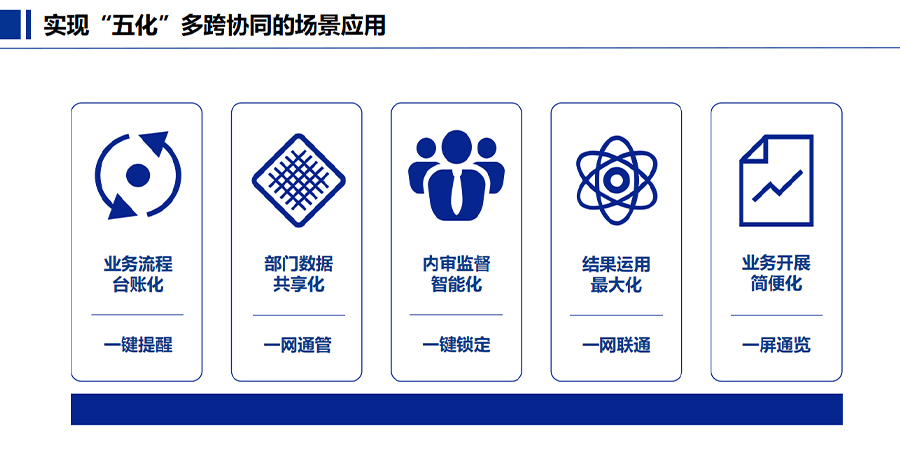 实现“五化”多跨协同的场景应用

业务流程台账化

一键提醒

部门数据共享化

一网通管

内审监督智能化

一键锁定

结果运用最大化

一网联通

业务开展简便化

一屏通览